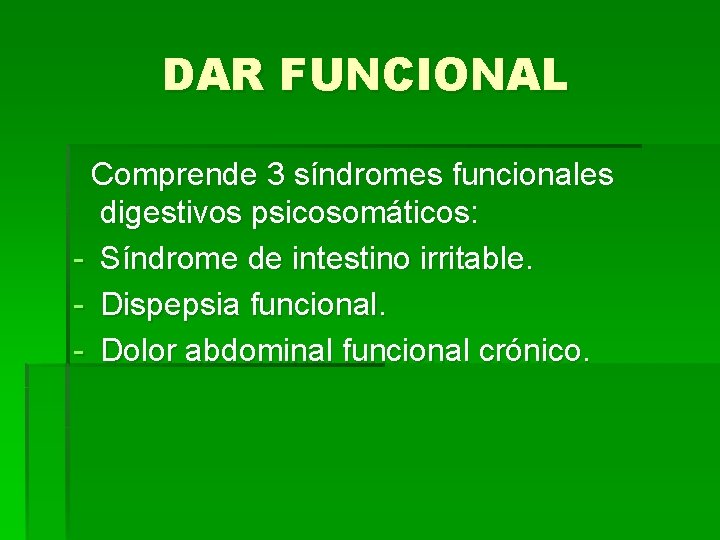 DAR FUNCIONAL

Comprende 3 síndromes funcionales digestivos psicosomáticos:
- Síndrome de intestino irritable.
- Dispepsia funcional.
- Dolor abdominal funcional crónico.